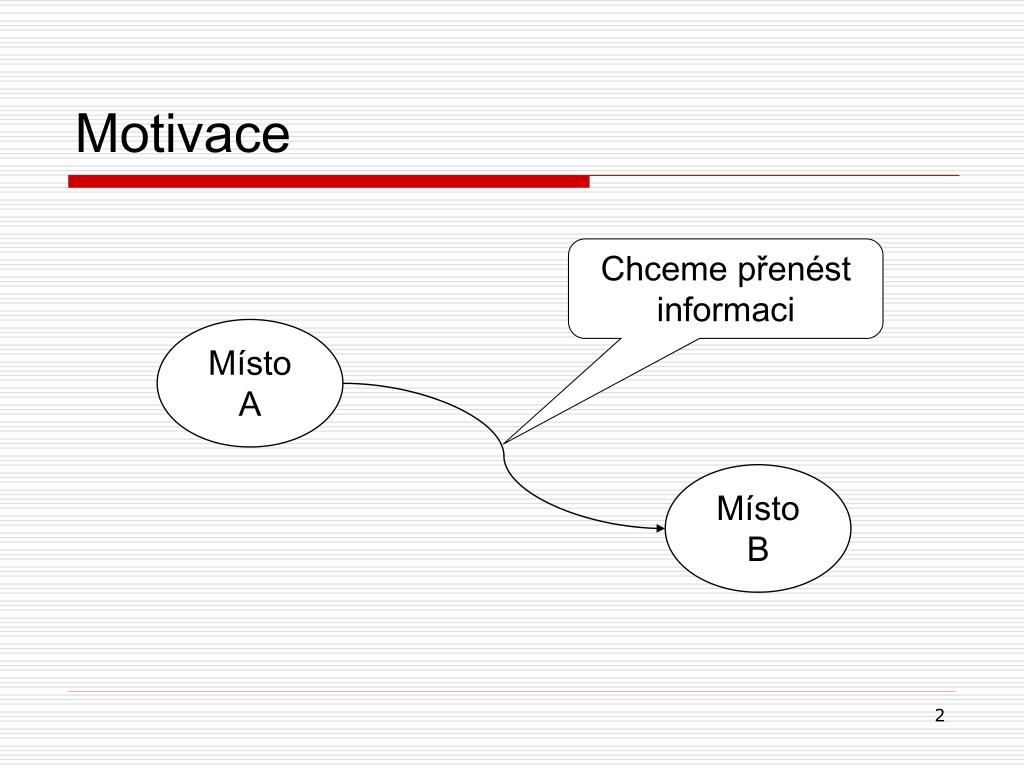 Motivace

Chceme přenést informaci

Místo A

Místo B

2